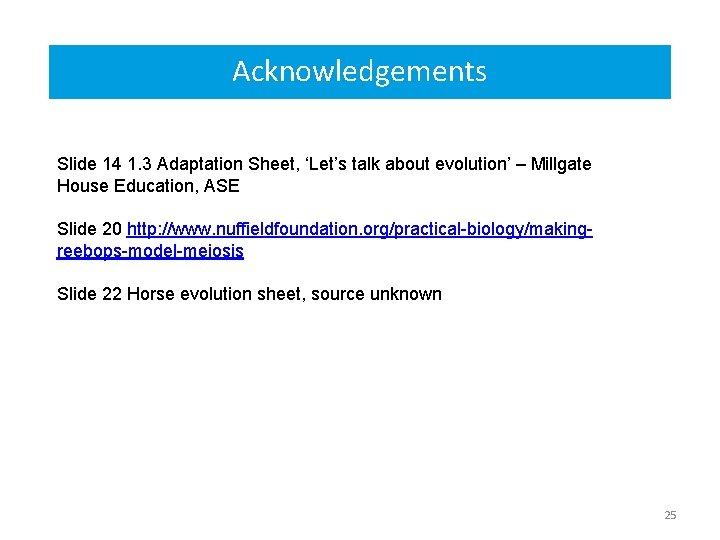 Acknowledgements

Slide 14 1.3 Adaptation Sheet, ‘Let’s talk about evolution’ – Millgate House Education, ASE

Slide 20 http://www.nuffieldfoundation.org/practical-biology/making-reebops-model-meiosis

Slide 22 Horse evolution sheet, source unknown

25